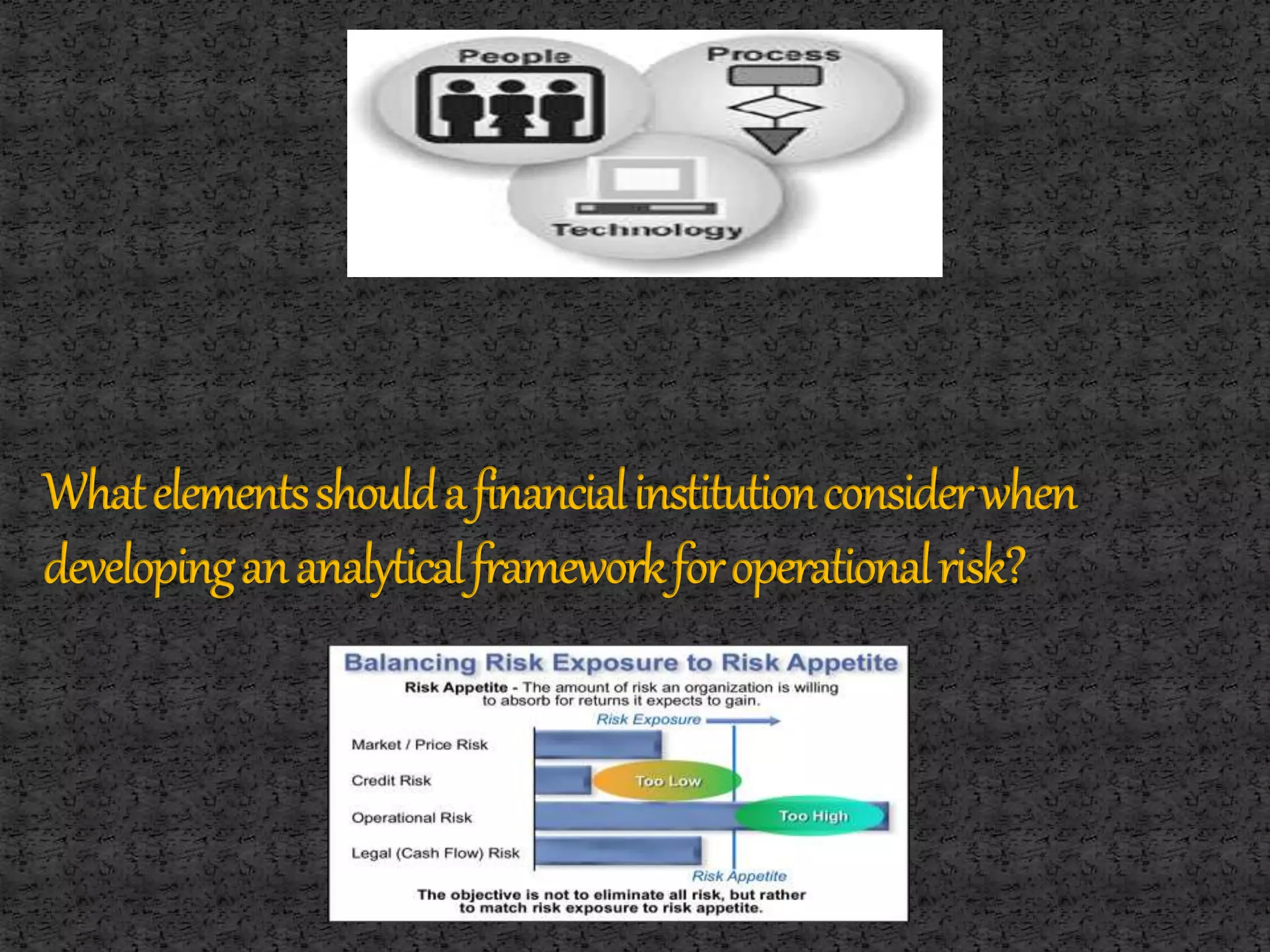 People

Process

Technology

What elements should a financial institution consider when developing an analytical framework for operational risk?

Balancing Risk Exposure to Risk Appetite

Risk Appetite - The amount of risk an organization is willing to absorb for returns it expects to gain.

Risk Exposure

Market / Price Risk

Credit Risk

Too Low

Operational Risk

Too High

Legal (Cash Flow) Risk

Risk Appetite

The objective is not to eliminate all risk, but rather to match risk exposure to risk appetite.